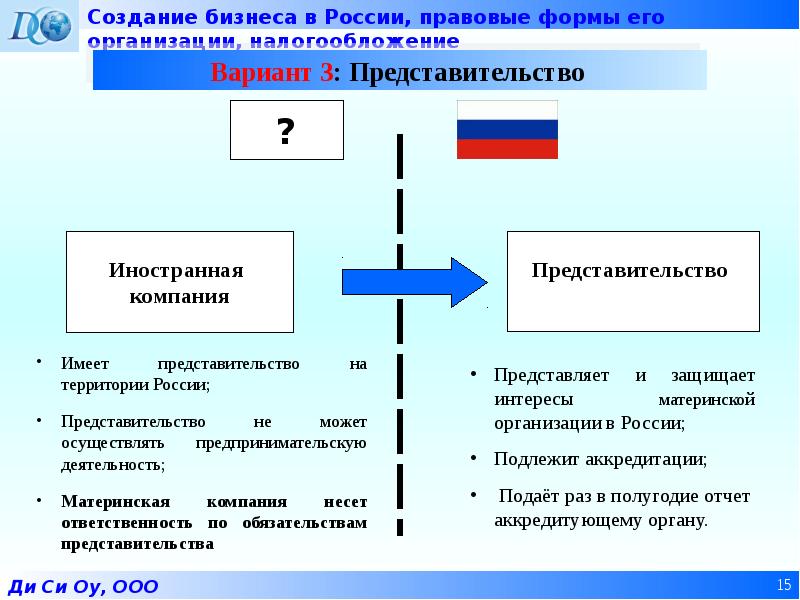 DCO

Создание бизнеса в России, правовые формы его организации, налогообложение

Вариант 3: Представительство

?

Иностранная компания

Представительство

• Имеет представительство на территории России;

• Представительство не может осуществлять предпринимательскую деятельность;

• Материнская компания несет ответственность по обязательствам представительства

• Представляет и защищает интересы материнской организации в России;

• Подлежит аккредитации;

• Подаёт раз в полугодие отчет аккредитующему органу.

Ди Си Оу, ООО

15